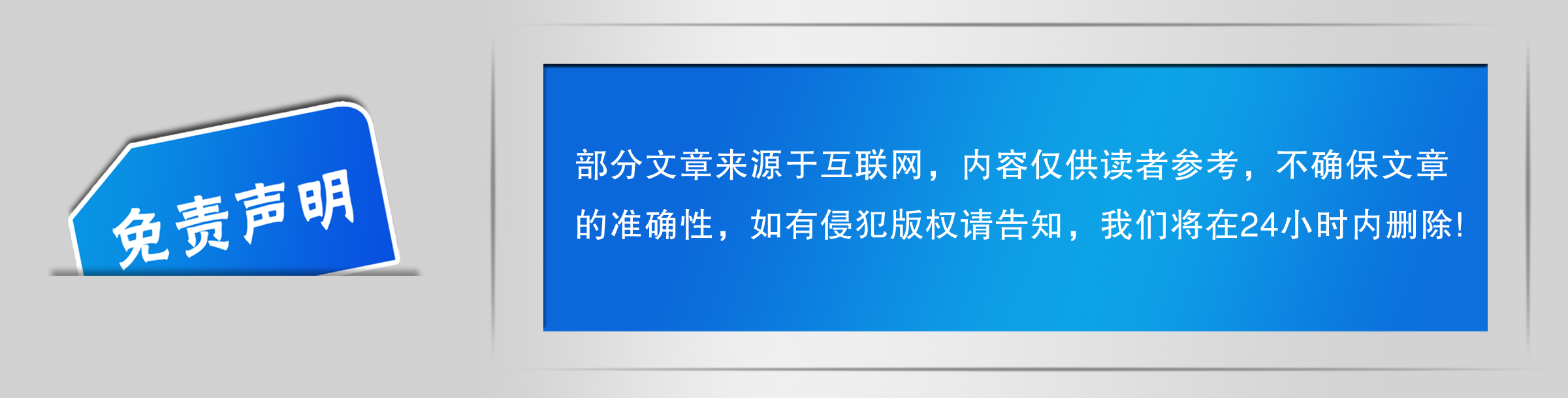 免责声明

部分文章来源于互联网，内容仅供读者参考，不确保文章的准确性，如有侵犯版权请告知，我们将在24小时内删除！